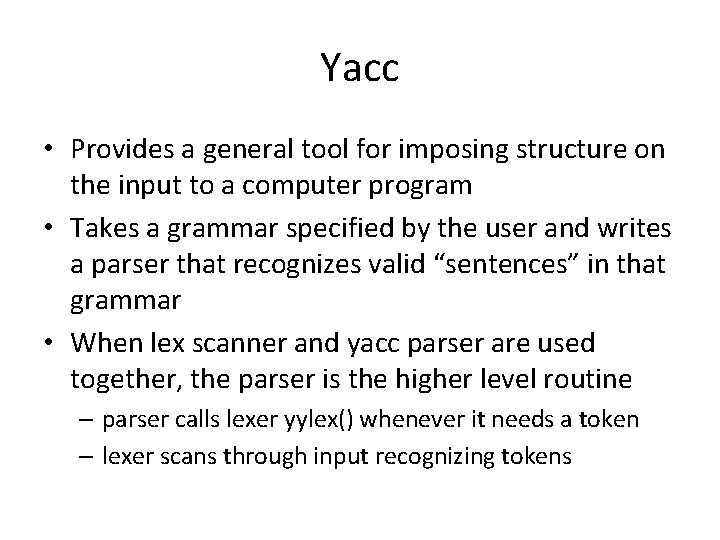 Yacc

• Provides a general tool for imposing structure on the input to a computer program

• Takes a grammar specified by the user and writes a parser that recognizes valid “sentences” in that grammar

• When lex scanner and yacc parser are used together, the parser is the higher level routine

– parser calls lexer yylex() whenever it needs a token

– lexer scans through input recognizing tokens